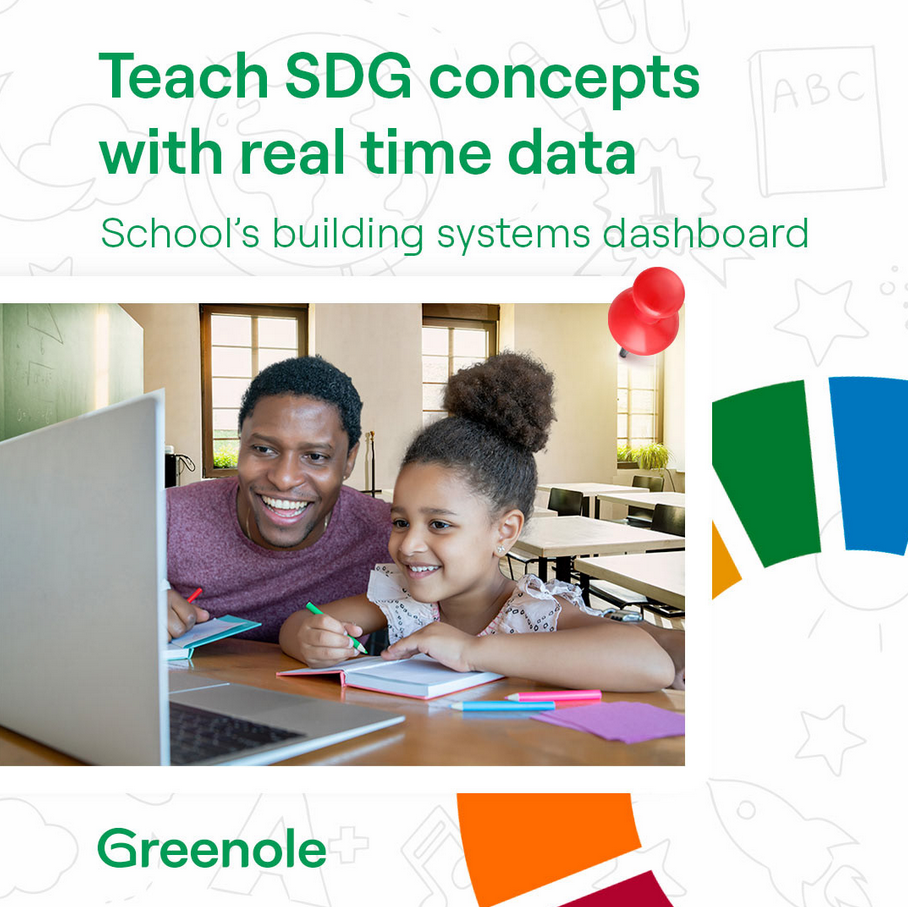 Teach SDG concepts with real time data

School's building systems dashboard

ABC

Greenole